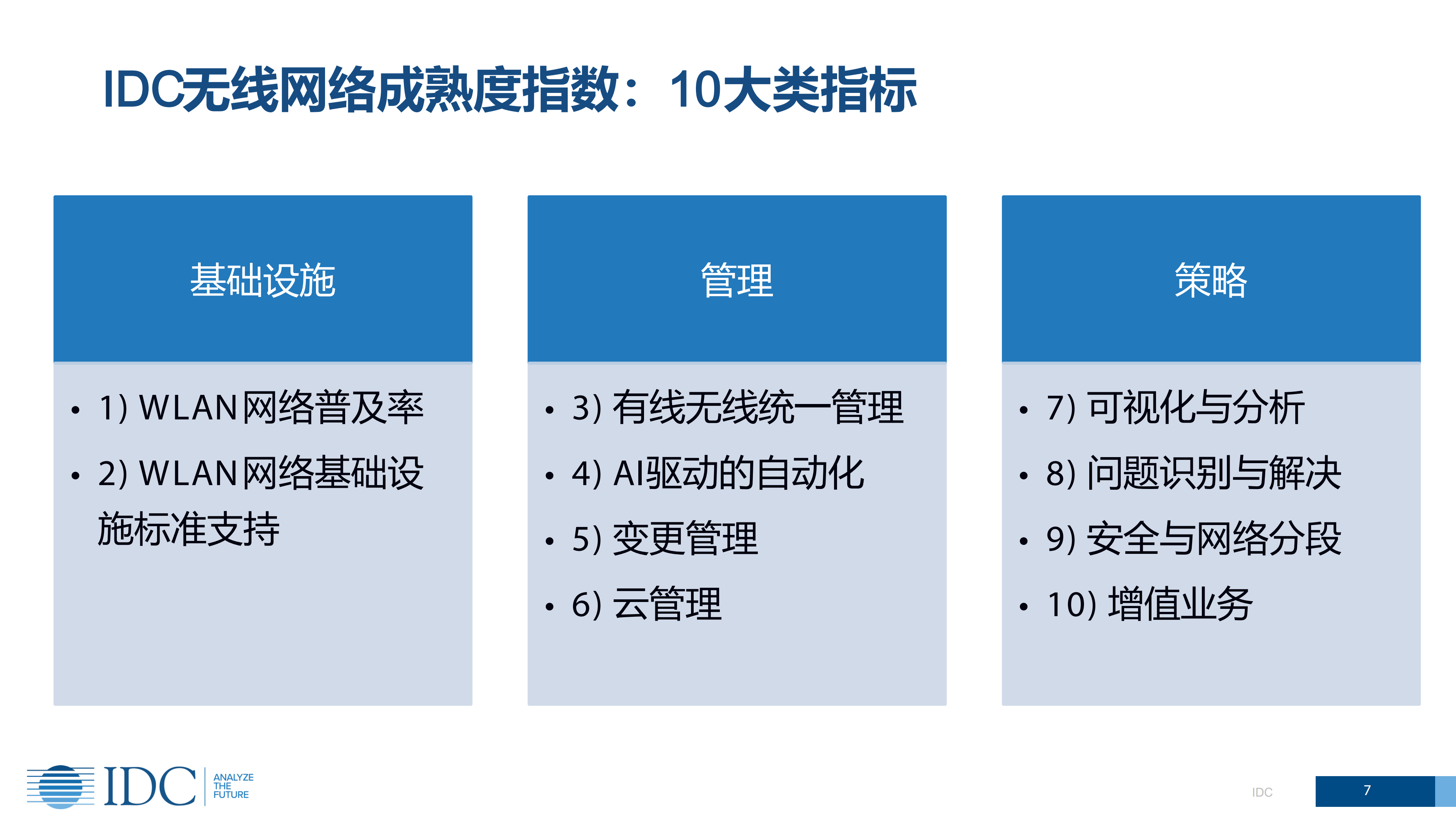 IDC无线网络成熟度指数：10大类指标

基础设施

• 1) WLAN网络普及率
• 2) WLAN网络基础设施标准支持

管理

• 3) 有线无线统一管理
• 4) AI驱动的自动化
• 5) 变更管理
• 6) 云管理

策略

• 7) 可视化与分析
• 8) 问题识别与解决
• 9) 安全与网络分段
• 10) 增值业务

IDC ANALYZE THE FUTURE

IDC

7